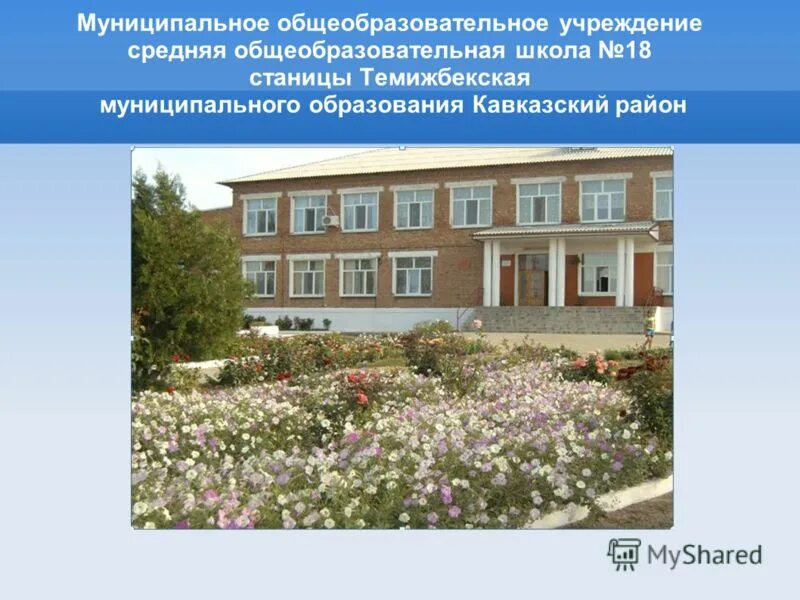 Муниципальное общеобразовательное учреждение средняя общеобразовательная школа №18 станицы Темижбекская муниципального образования Кавказский район

MyShared